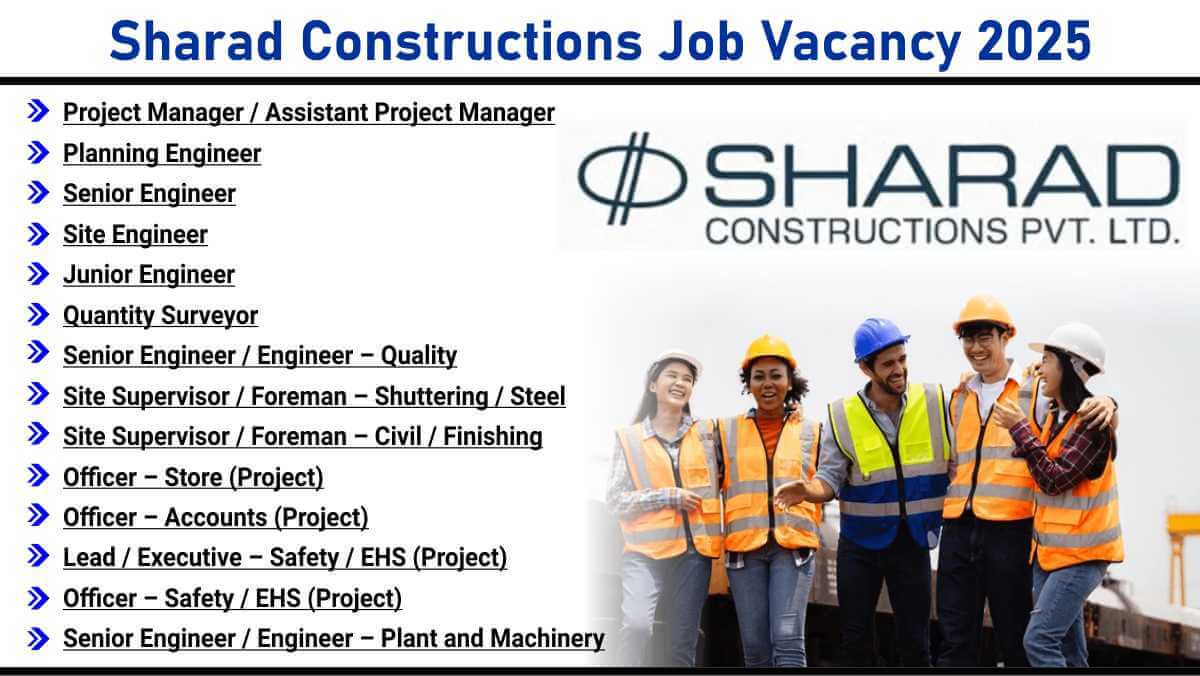 Sharad Constructions Job Vacancy 2025

Project Manager / Assistant Project Manager
Planning Engineer
Senior Engineer
Site Engineer
Junior Engineer
Quantity Surveyor
Senior Engineer / Engineer – Quality
Site Supervisor / Foreman – Shuttering / Steel
Site Supervisor / Foreman – Civil / Finishing
Officer – Store (Project)
Officer – Accounts (Project)
Lead / Executive – Safety / EHS (Project)
Officer – Safety / EHS (Project)
Senior Engineer / Engineer – Plant and Machinery

SHARAD
CONSTRUCTIONS PVT. LTD.